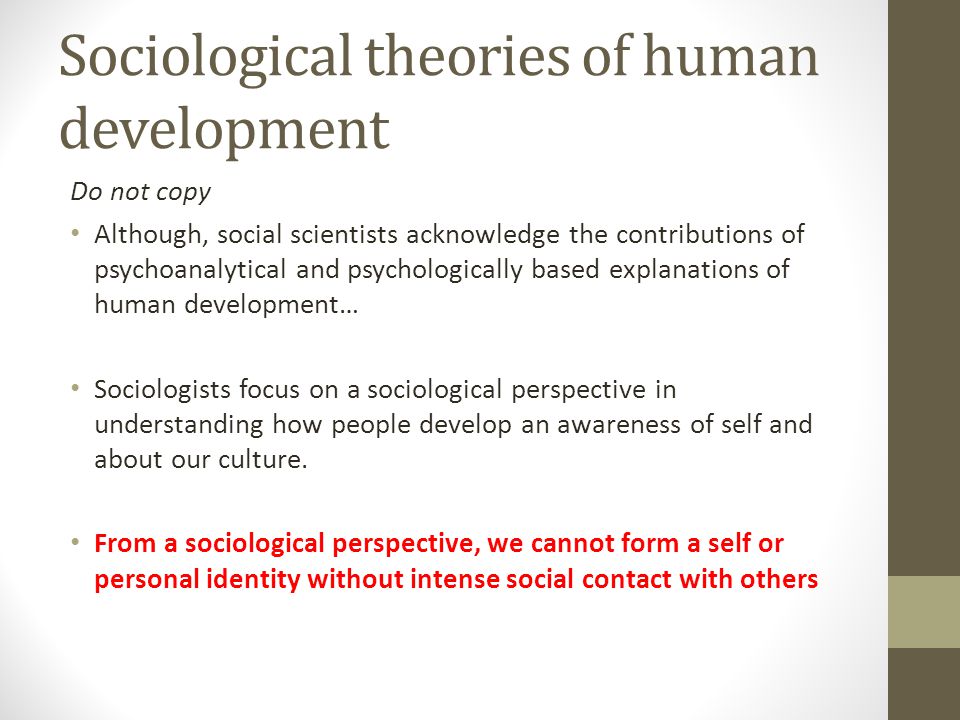 Sociological theories of human development

Do not copy

• Although, social scientists acknowledge the contributions of psychoanalytical and psychologically based explanations of human development…

• Sociologists focus on a sociological perspective in understanding how people develop an awareness of self and about our culture.

• From a sociological perspective, we cannot form a self or personal identity without intense social contact with others